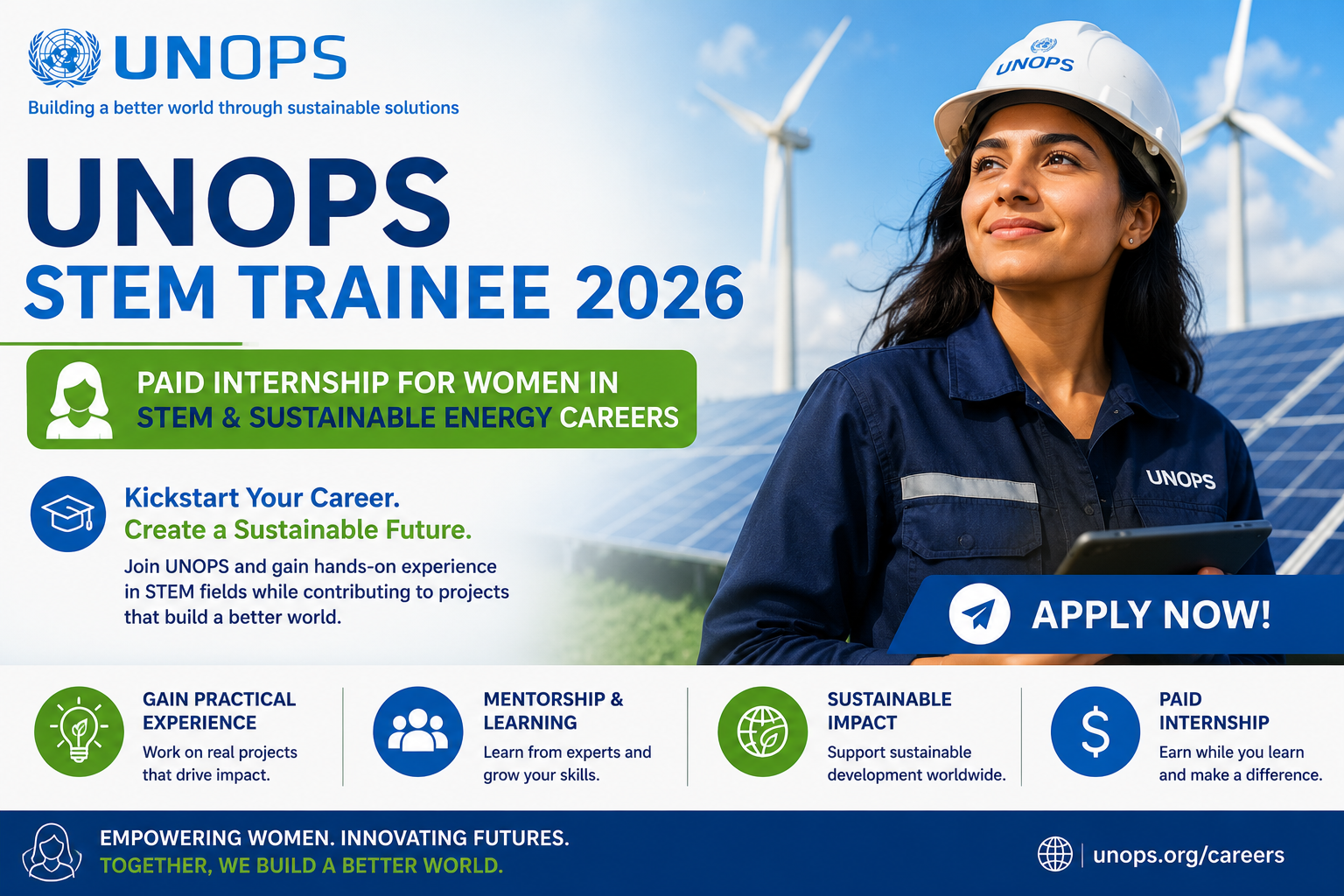 UNOPS
Building a better world through sustainable solutions

UNOPS
STEM TRAINEE 2026

PAID INTERNSHIP FOR WOMEN IN STEM & SUSTAINABLE ENERGY CAREERS

Kickstart Your Career.
Create a Sustainable Future.
Join UNOPS and gain hands-on experience in STEM fields while contributing to projects that build a better world.

UNOPS

UNOPS

APPLY NOW!

GAIN PRACTICAL EXPERIENCE
Work on real projects that drive impact.

MENTORSHIP & LEARNING
Learn from experts and grow your skills.

SUSTAINABLE IMPACT
Support sustainable development worldwide.

PAID INTERNSHIP
Earn while you learn and make a difference.

EMPOWERING WOMEN. INNOVATING FUTURES.
TOGETHER, WE BUILD A BETTER WORLD.

unops.org/careers